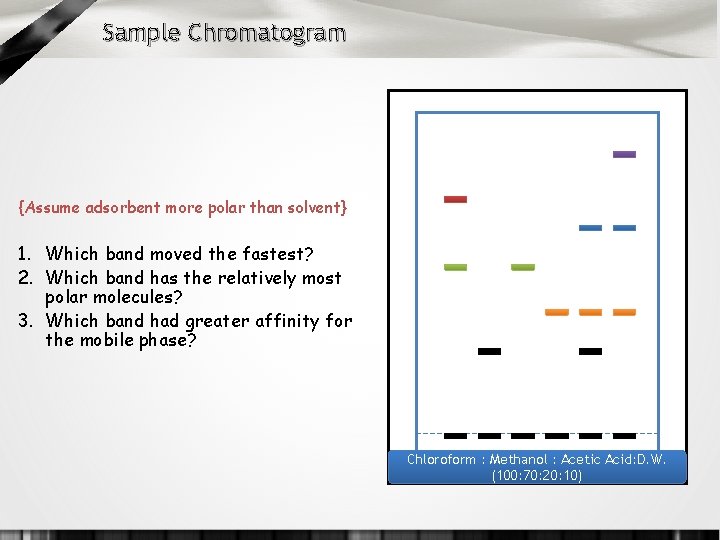 Sample Chromatogram

{Assume adsorbent more polar than solvent}

1. Which band moved the fastest?
2. Which band has the relatively most polar molecules?
3. Which band had greater affinity for the mobile phase?

Chloroform : Methanol : Acetic Acid:D.W. (100:70:20:10)